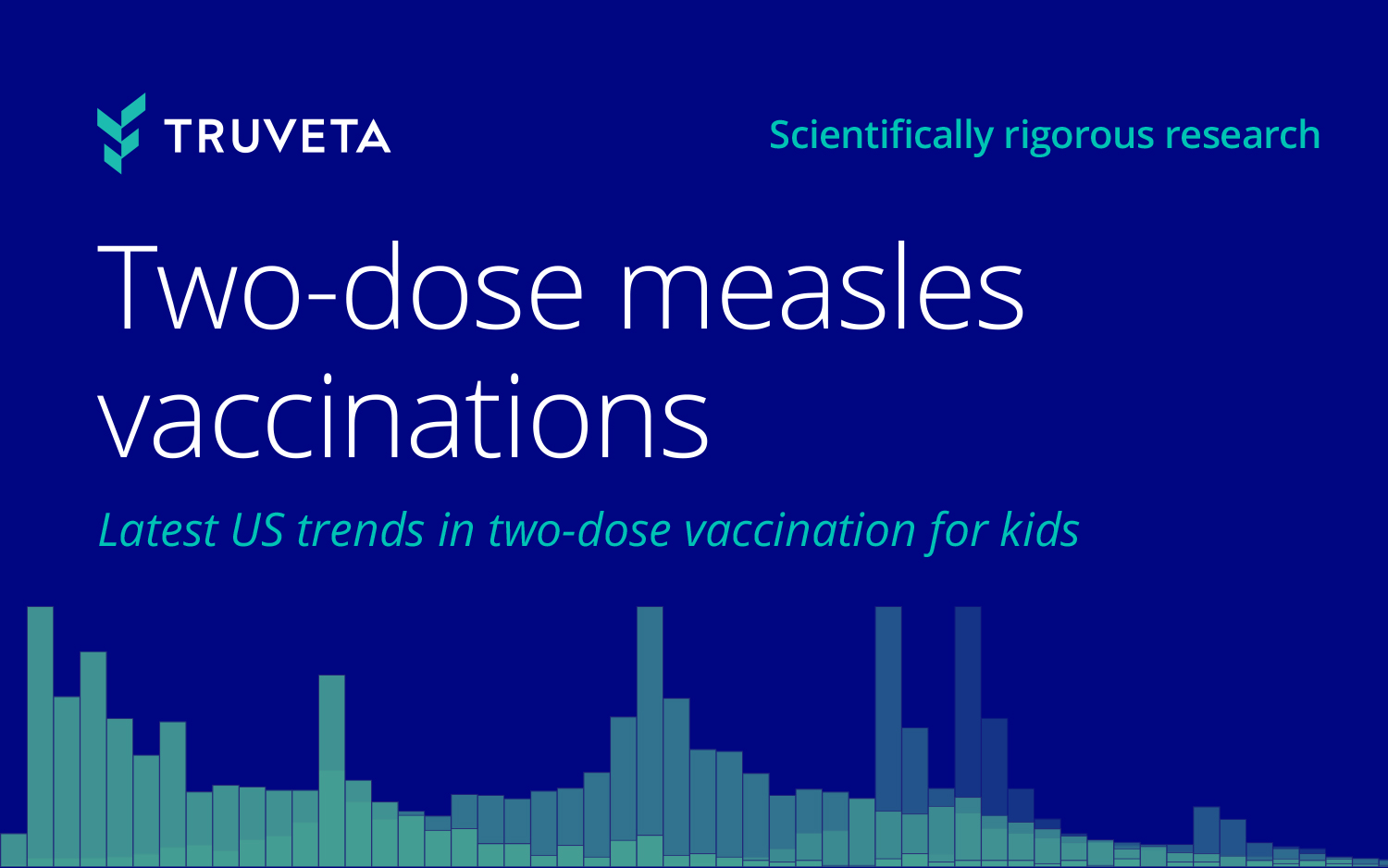 TRUVETA

Scientifically rigorous research

Two-dose measles vaccinations

Latest US trends in two-dose vaccination for kids